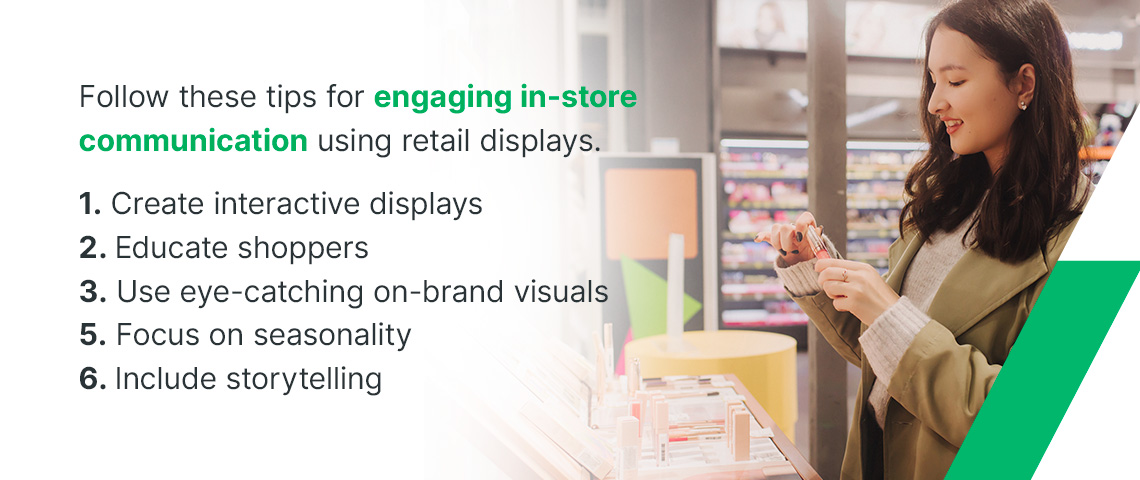 Follow these tips for engaging in-store communication using retail displays.

1. Create interactive displays
2. Educate shoppers
3. Use eye-catching on-brand visuals
5. Focus on seasonality
6. Include storytelling